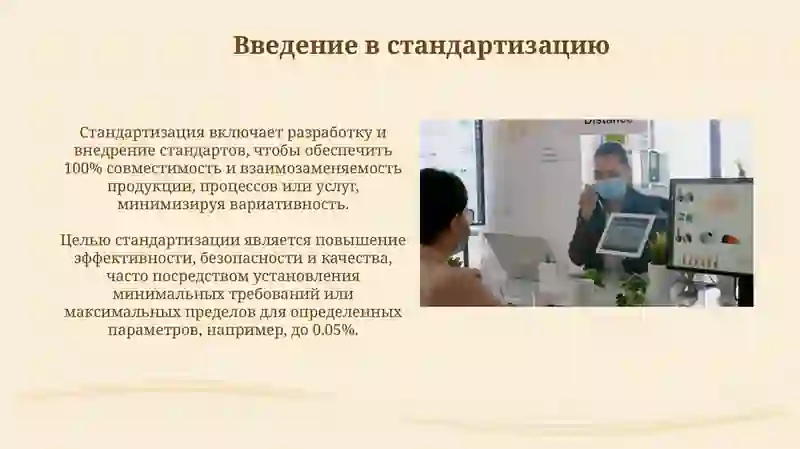 Введение в стандартизацию

Стандартизация включает разработку и внедрение стандартов, чтобы обеспечить 100% совместимость и взаимозаменяемость продукции, процессов или услуг, минимизируя вариативность.

Целью стандартизации является повышение эффективности, безопасности и качества, часто посредством установления минимальных требований или максимальных пределов для определенных параметров, например, до 0.05%.

Distance